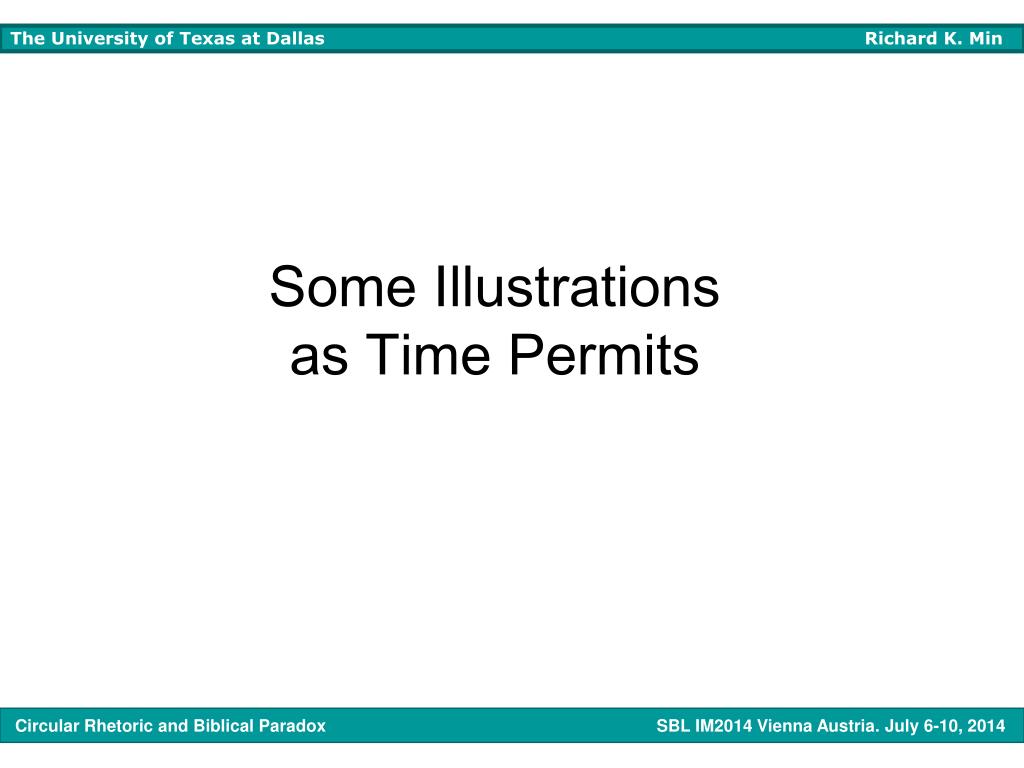 The University of Texas at Dallas Richard K. Min

Some Illustrations
as Time Permits

Circular Rhetoric and Biblical Paradox SBL IM2014 Vienna Austria. July 6-10, 2014